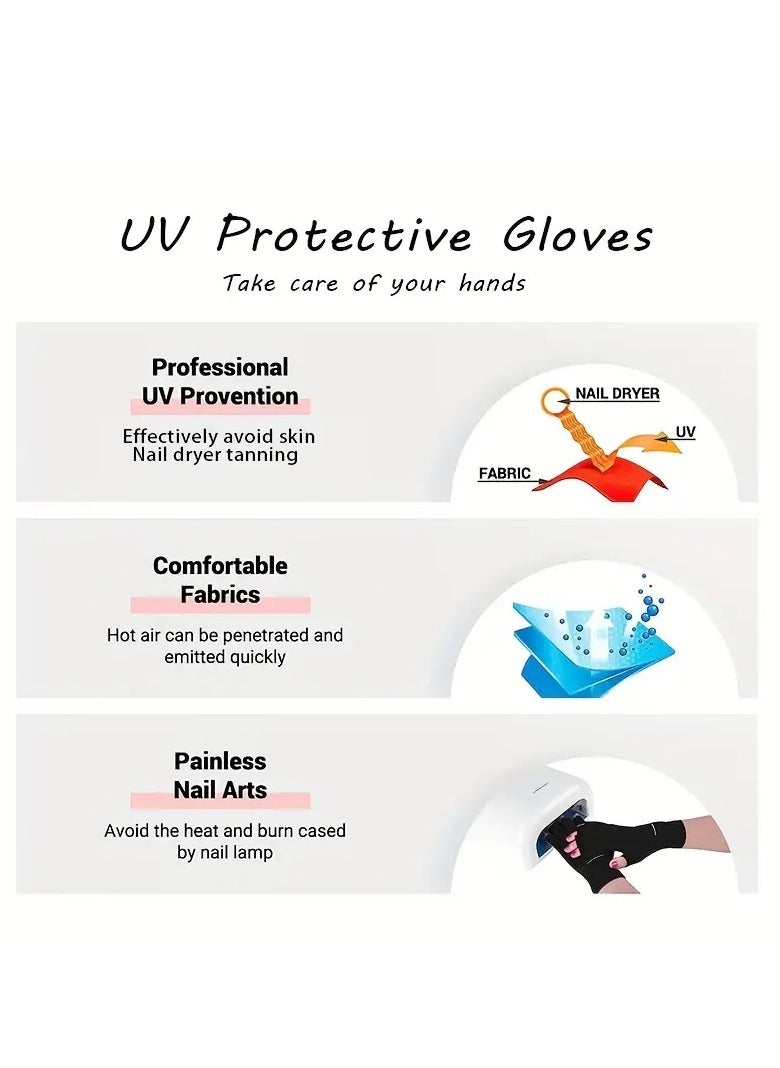 UV Protective Gloves
Take care of your hands

Professional
UV Provention

Effectively avoid skin
Nail dryer tanning

NAIL DRYER
UV
FABRIC

Comfortable
Fabrics

Hot air can be penetrated and emitted quickly

Painless
Nail Arts

Avoid the heat and burn cased by nail lamp